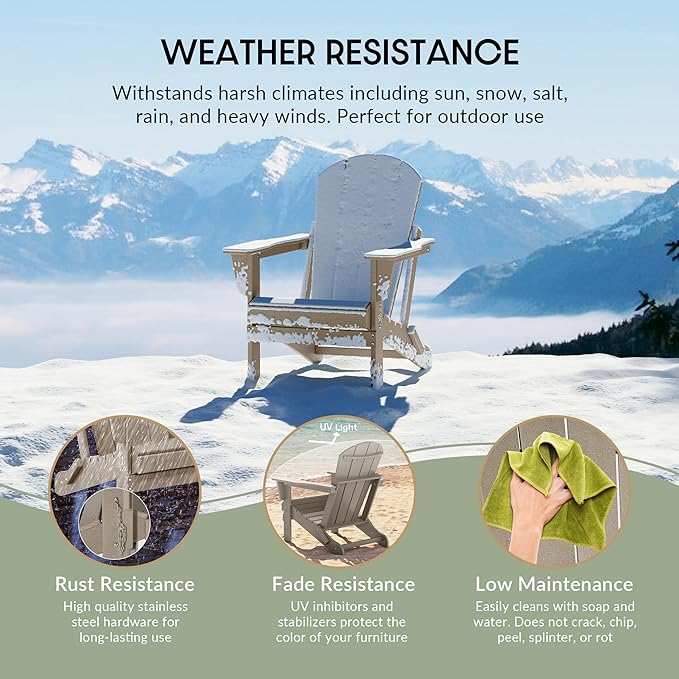 WEATHER RESISTANCE

Withstands harsh climates including sun, snow, salt, rain, and heavy winds. Perfect for outdoor use

UV Light

Rust Resistance
High quality stainless steel hardware for long-lasting use

Fade Resistance
UV inhibitors and stabilizers protect the color of your furniture

Low Maintenance
Easily cleans with soap and water. Does not crack, chip, peel, splinter, or rot